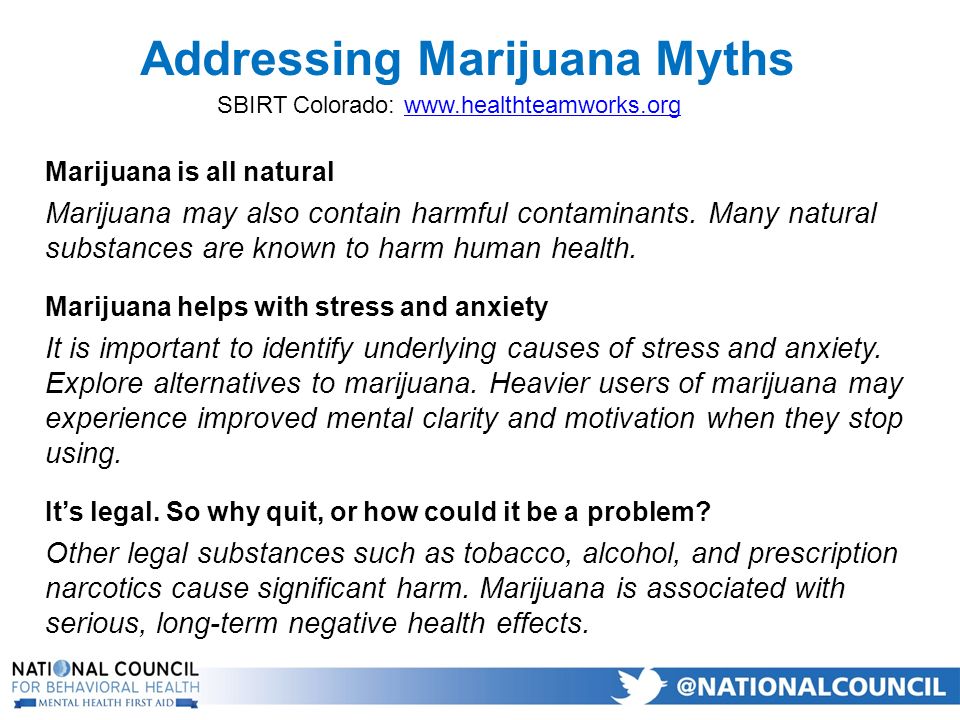 Addressing Marijuana Myths
SBIRT Colorado: www.healthteamworks.org

Marijuana is all natural

Marijuana may also contain harmful contaminants. Many natural substances are known to harm human health.

Marijuana helps with stress and anxiety

It is important to identify underlying causes of stress and anxiety. Explore alternatives to marijuana. Heavier users of marijuana may experience improved mental clarity and motivation when they stop using.

It's legal. So why quit, or how could it be a problem?

Other legal substances such as tobacco, alcohol, and prescription narcotics cause significant harm. Marijuana is associated with serious, long-term negative health effects.

NATIONAL COUNCIL
FOR BEHAVIORAL HEALTH
MENTAL HEALTH FIRST AID

@NATIONALCOUNCIL